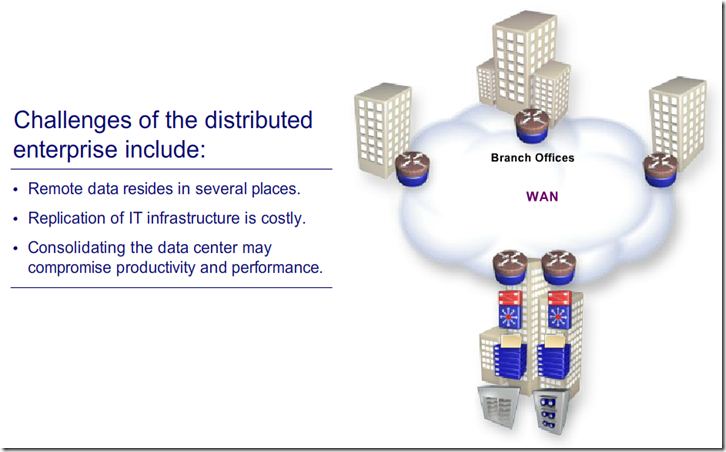 Challenges of the distributed enterprise include:

• Remote data resides in several places.
• Replication of IT infrastructure is costly.
• Consolidating the data center may compromise productivity and performance.

Branch Offices

WAN